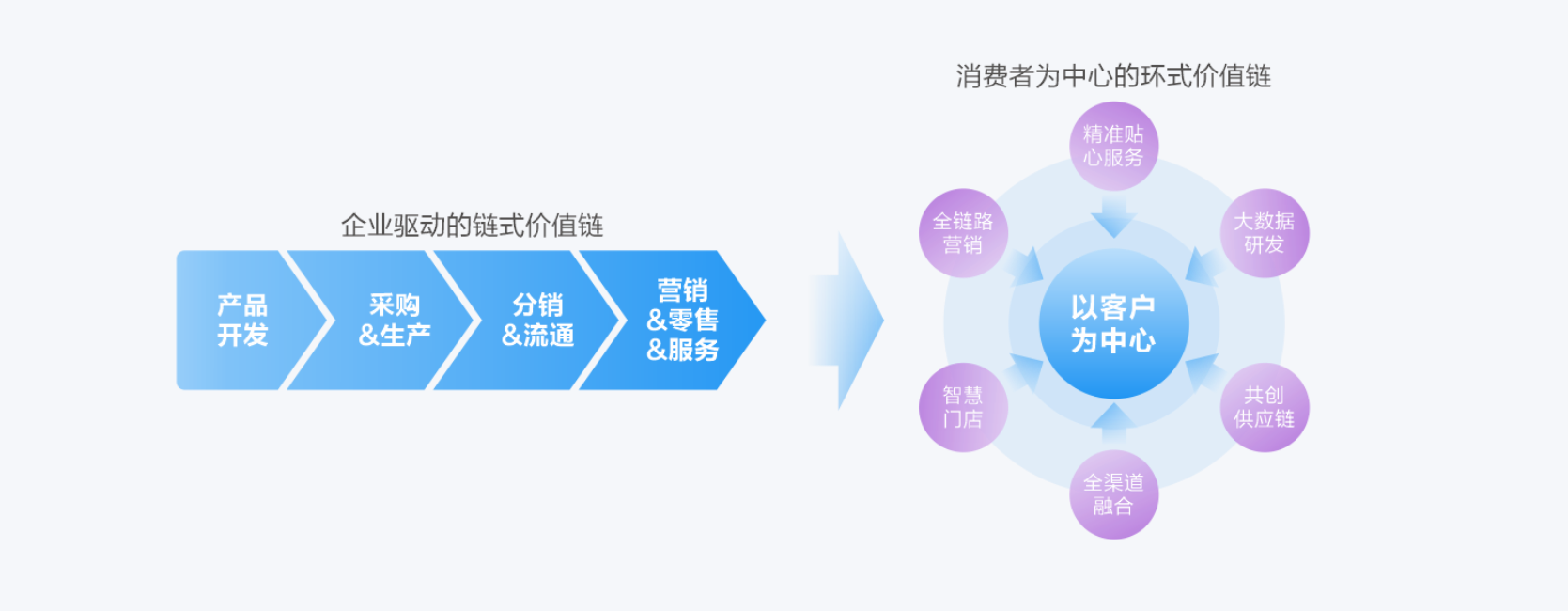 企业驱动的链式价值链

产品开发

采购&生产

分销&流通

营销&零售&服务

消费者为中心的环式价值链

精准贴心服务

大数据研发

共创供应链

全渠道融合

智慧门店

全链路营销

以客户为中心